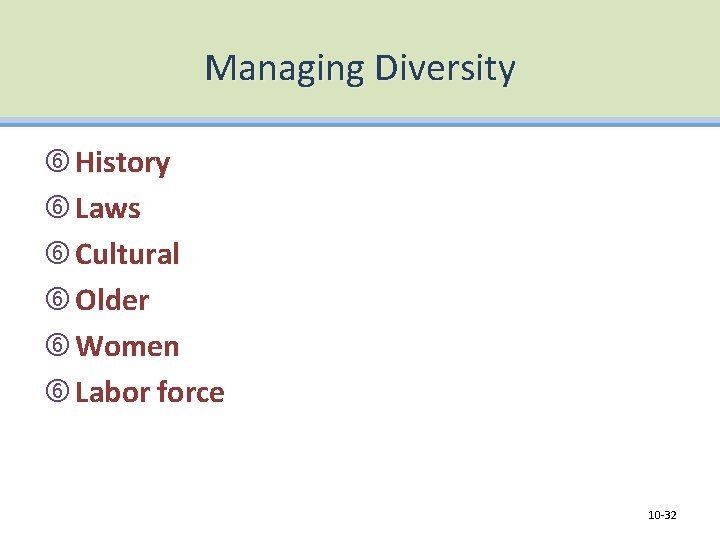 Managing Diversity

⑥ History
⑥ Laws
⑥ Cultural
⑥ Older
⑥ Women
⑥ Labor force

10-32